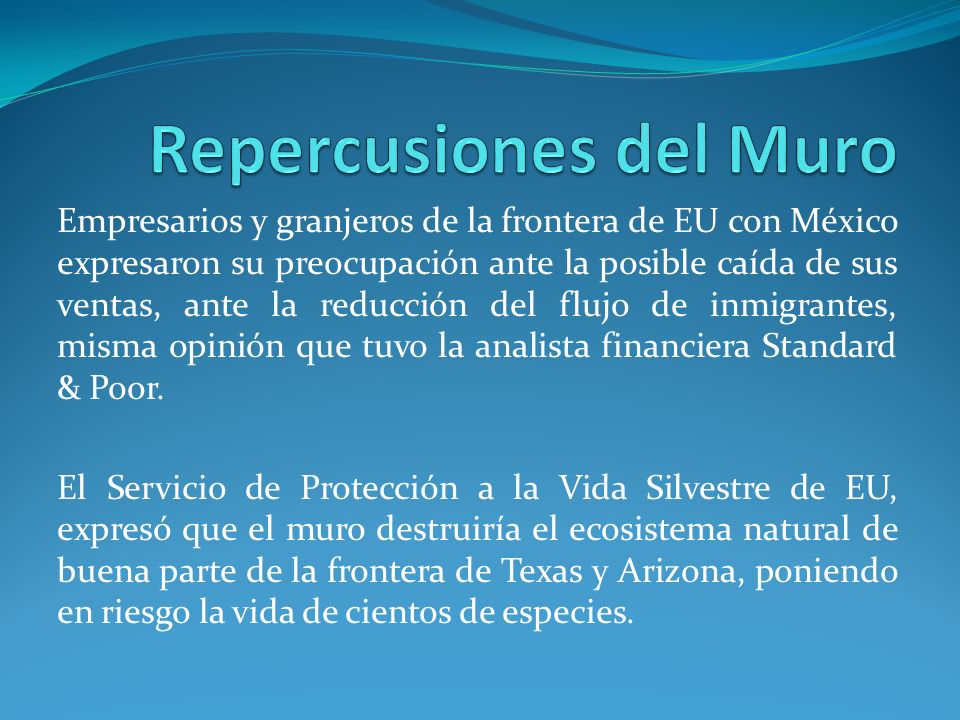 Repercusiones del Muro

Empresarios y granjeros de la frontera de EU con México expresaron su preocupación ante la posible caída de sus ventas, ante la reducción del flujo de inmigrantes, misma opinión que tuvo la analista financiera Standard & Poor.

El Servicio de Protección a la Vida Silvestre de EU, expresó que el muro destruiría el ecosistema natural de buena parte de la frontera de Texas y Arizona, poniendo en riesgo la vida de cientos de especies.